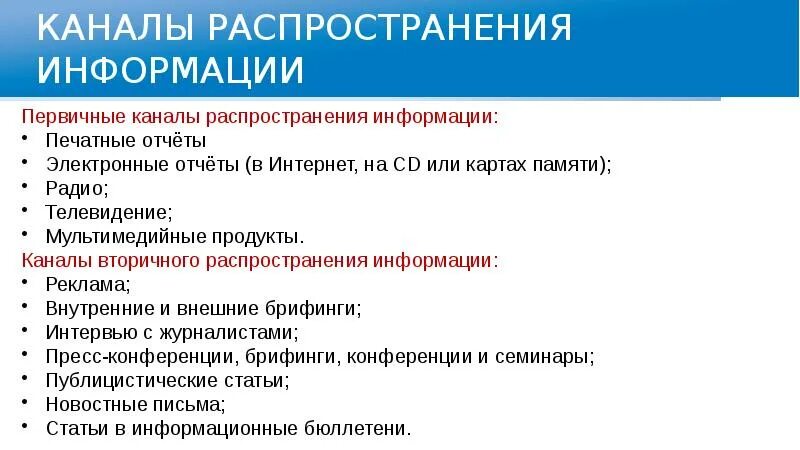 КАНАЛЫ РАСПРОСТРАНЕНИЯ ИНФОРМАЦИИ

Первичные каналы распространения информации:
• Печатные отчёты
• Электронные отчёты (в Интернет, на CD или картах памяти);
• Радио;
• Телевидение;
• Мультимедийные продукты.
Каналы вторичного распространения информации:
• Реклама;
• Внутренние и внешние брифинги;
• Интервью с журналистами;
• Пресс-конференции, брифинги, конференции и семинары;
• Публицистические статьи;
• Новостные письма;
• Статьи в информационные бюллетени.